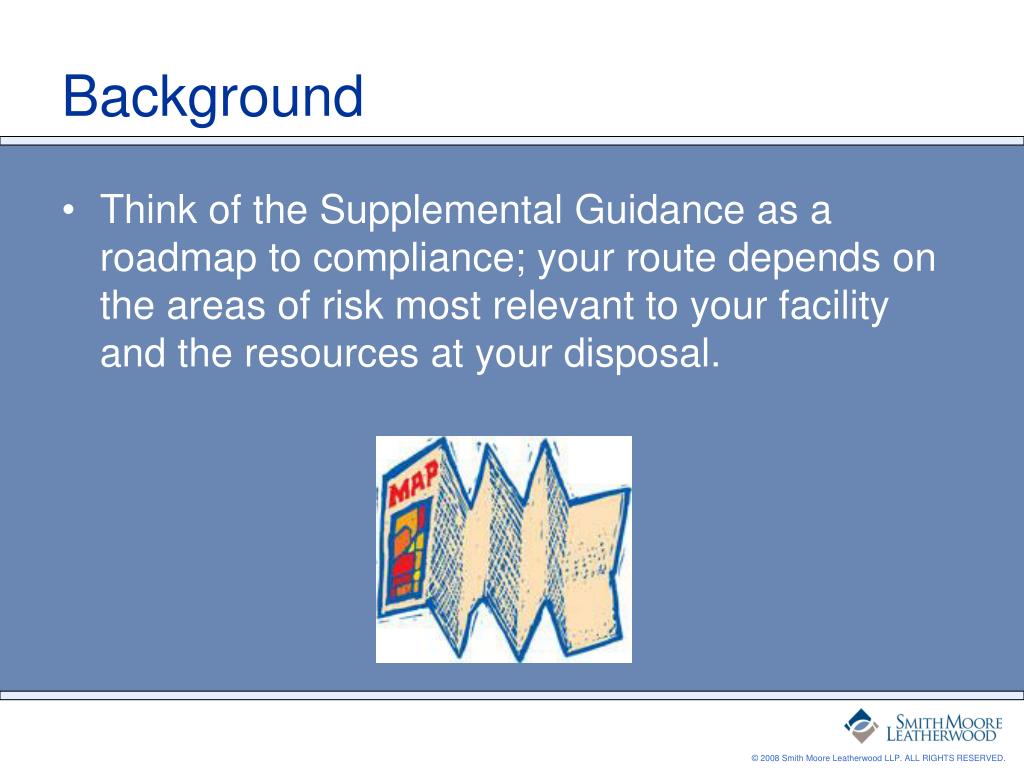 Background

• Think of the Supplemental Guidance as a roadmap to compliance; your route depends on the areas of risk most relevant to your facility and the resources at your disposal.

MAP

SMITH MOORE LEATHERWOOD

© 2008 Smith Moore Leatherwood LLP. ALL RIGHTS RESERVED.